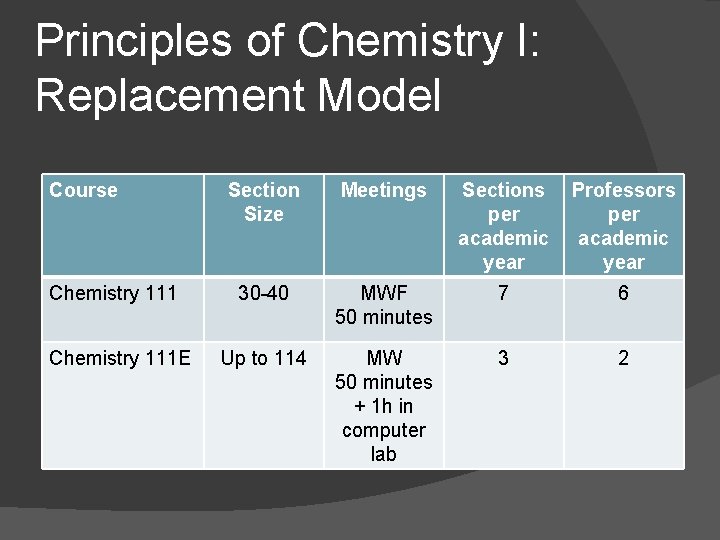 Principles of Chemistry I: Replacement Model

| Course | Section Size | Meetings | Sections per academic year | Professors per academic year |
|---|---|---|---|---|
| Chemistry 111 | 30-40 | MWF 50 minutes | 7 | 6 |
| Chemistry 111E | Up to 114 | MW 50 minutes + 1h in computer lab | 3 | 2 |